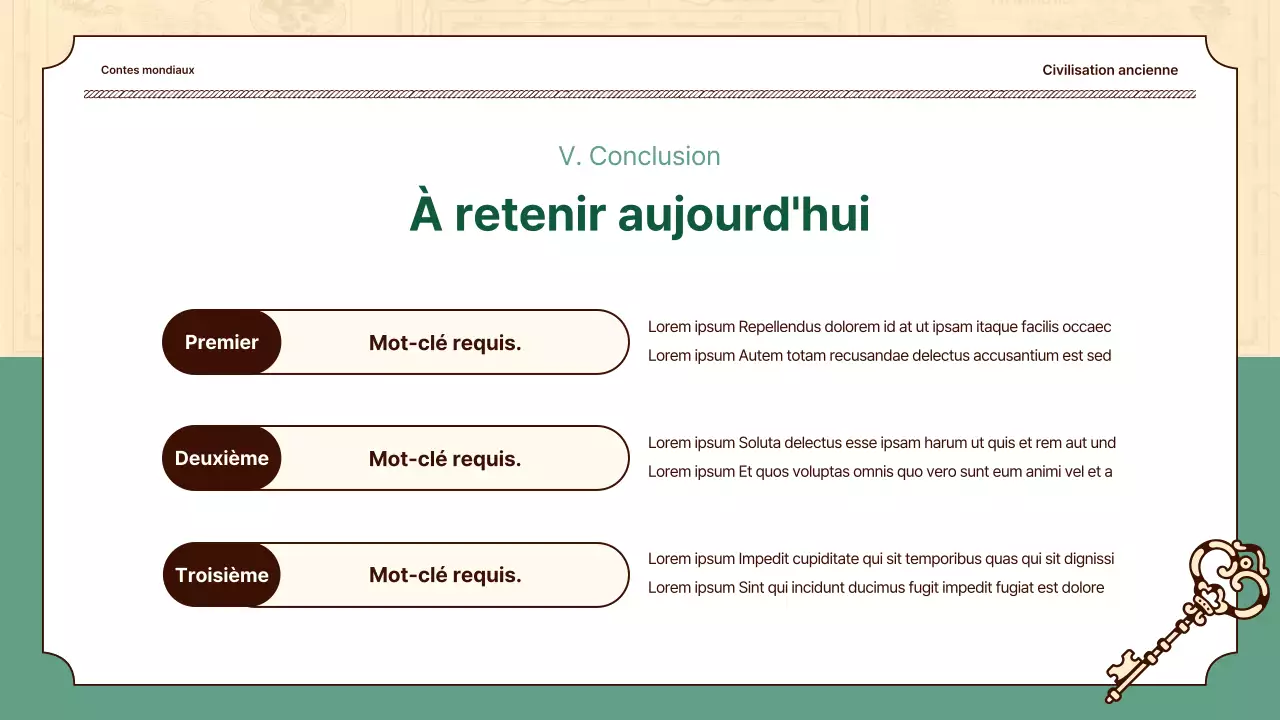 Contes mondiaux

Civilisation ancienne

V. Conclusion

À retenir aujourd'hui

Premier

Mot-clé requis.

Lorem ipsum Repellendus dolorem id at ut ipsam itaque facilis occaec

Lorem ipsum Autem totam recusandae delectus accusantium est sed

Deuxième

Mot-clé requis.

Lorem ipsum Soluta delectus esse ipsam harum ut quis et rem aut und

Lorem ipsum Et quos voluptas omnis quo vero sunt eum animi vel et a

Troisième

Mot-clé requis.

Lorem ipsum Impedit cupiditate qui sit temporibus quas qui sit dignissi

Lorem ipsum Sint qui incidunt ducimus fugit impedit fugiat est dolore